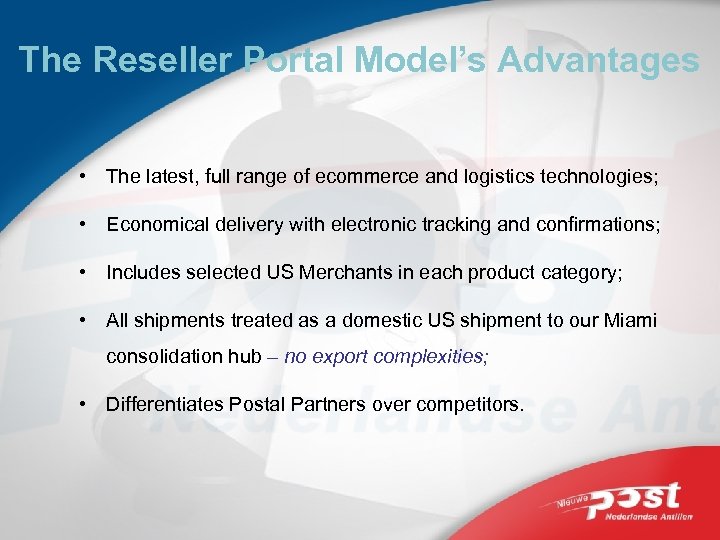 The Reseller Portal Model's Advantages

• The latest, full range of ecommerce and logistics technologies;

• Economical delivery with electronic tracking and confirmations;

• Includes selected US Merchants in each product category;

• All shipments treated as a domestic US shipment to our Miami consolidation hub – no export complexities;

• Differentiates Postal Partners over competitors.

Nieuwe post Nederlandse Antillen